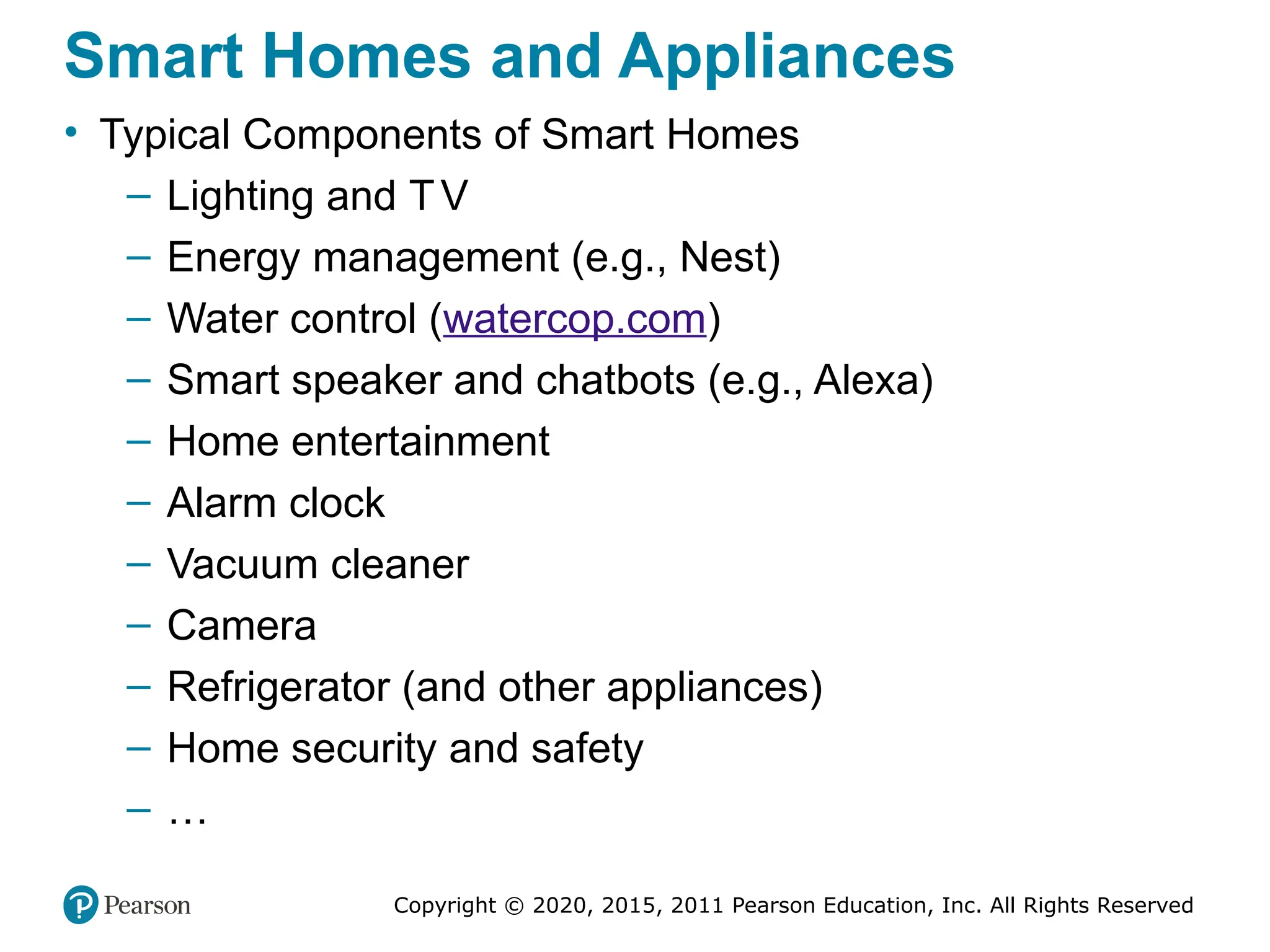 Smart Homes and Appliances

• Typical Components of Smart Homes
  – Lighting and TV
  – Energy management (e.g., Nest)
  – Water control (watercop.com)
  – Smart speaker and chatbots (e.g., Alexa)
  – Home entertainment
  – Alarm clock
  – Vacuum cleaner
  – Camera
  – Refrigerator (and other appliances)
  – Home security and safety
  – …

Pearson

Copyright © 2020, 2015, 2011 Pearson Education, Inc. All Rights Reserved